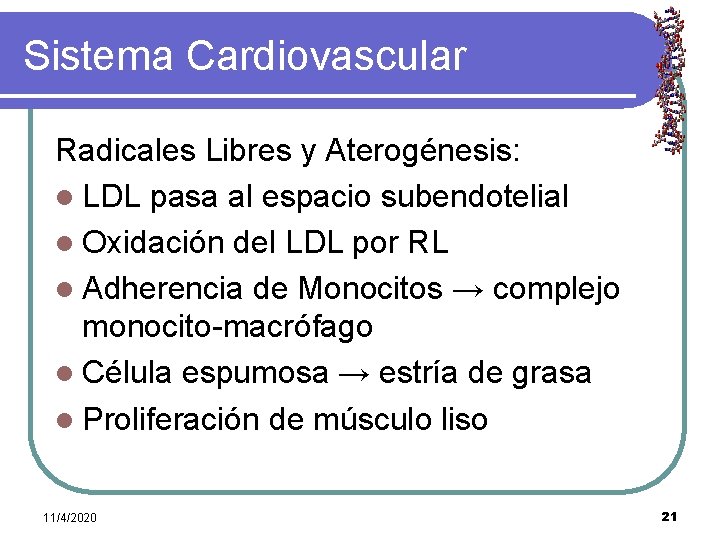 Sistema Cardiovascular

Radicales Libres y Aterogénesis:

- LDL pasa al espacio subendotelial
- Oxidación del LDL por RL
- Adherencia de Monocitos → complejo monocito-macrófago
- Célula espumosa → estría de grasa
- Proliferación de músculo liso

11/4/2020

21